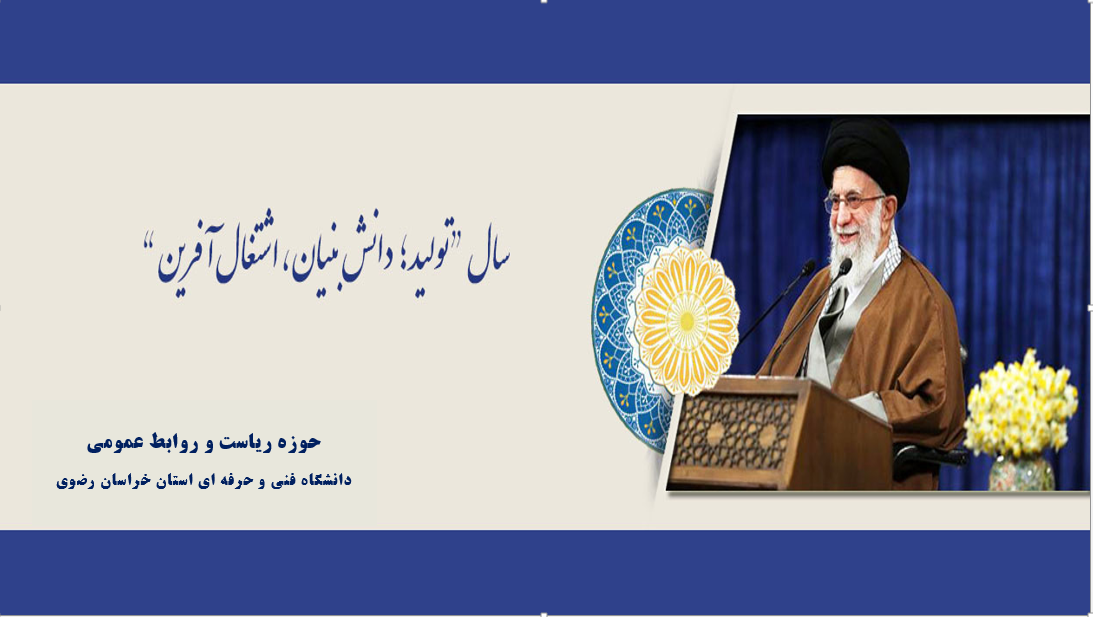 سال "تولید؛ دانش بنیان، اشتغال آفرین"

حوزه ریاست و روابط عمومی
دانشگاه فنی و حرفه ای استان خراسان رضوی